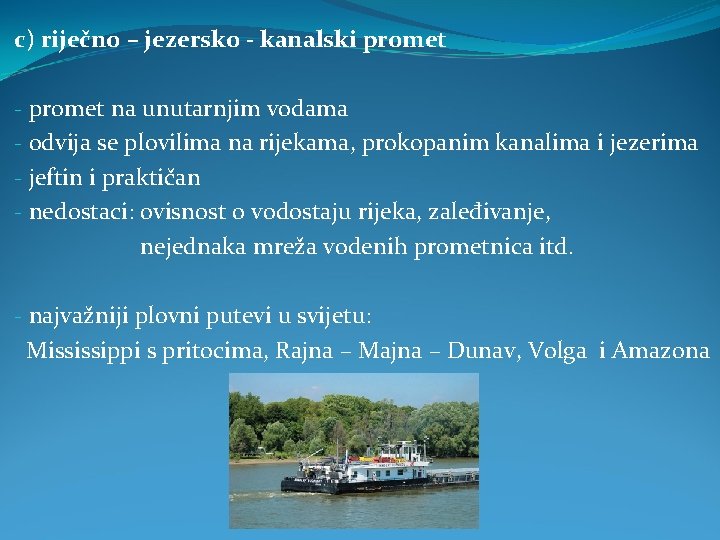 c) riječno – jezersko - kanalski promet

- promet na unutarnjim vodama
- odvija se plovilima na rijekama, prokopanim kanalima i jezerima
- jeftin i praktičan
- nedostaci: ovisnost o vodostaju rijeka, zaleđivanje, nejednaka mreža vodenih prometnica itd.

- najvažniji plovni putevi u svijetu:
Mississippi s pritocima, Rajna – Majna – Dunav, Volga i Amazona